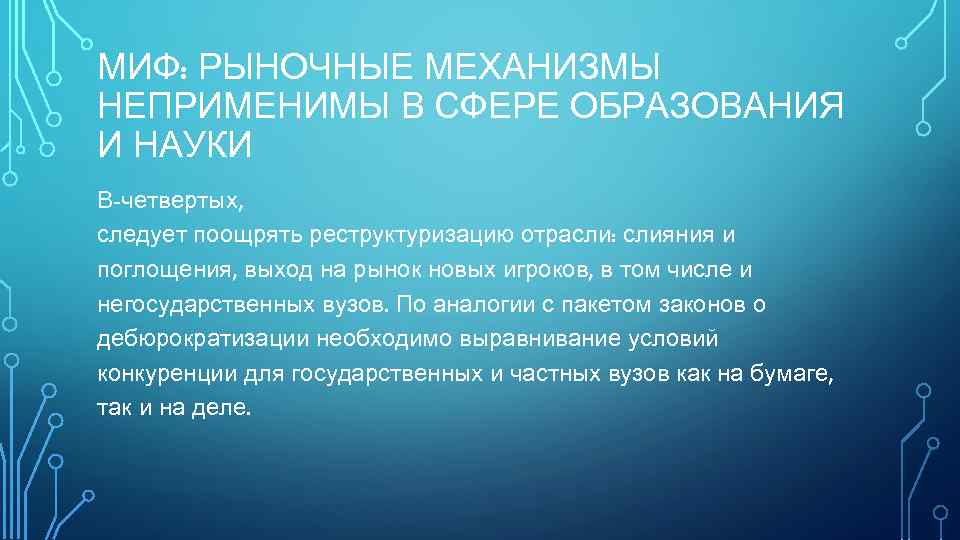 МИФ: РЫНОЧНЫЕ МЕХАНИЗМЫ НЕПРИМЕНИМЫ В СФЕРЕ ОБРАЗОВАНИЯ И НАУКИ

В-четвертых,
следует поощрять реструктуризацию отрасли: слияния и поглощения, выход на рынок новых игроков, в том числе и негосударственных вузов. По аналогии с пакетом законов о дебюрократизации необходимо выравнивание условий конкуренции для государственных и частных вузов как на бумаге, так и на деле.